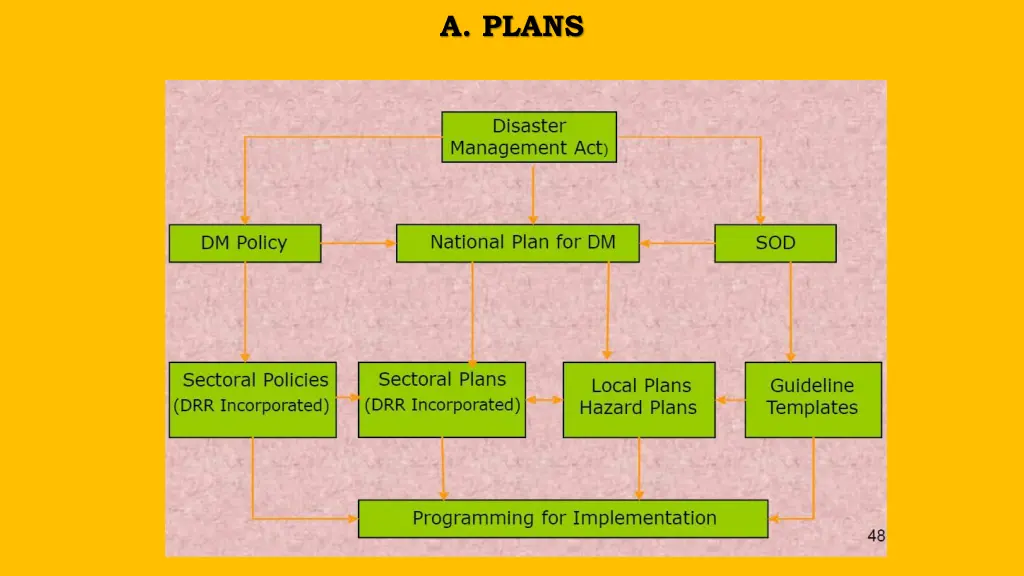 A. PLANS

Disaster Management Act)

DM Policy

National Plan for DM

SOD

Sectoral Policies (DRR Incorporated)

Sectoral Plans (DRR Incorporated)

Local Plans Hazard Plans

Guideline Templates

Programming for Implementation

48